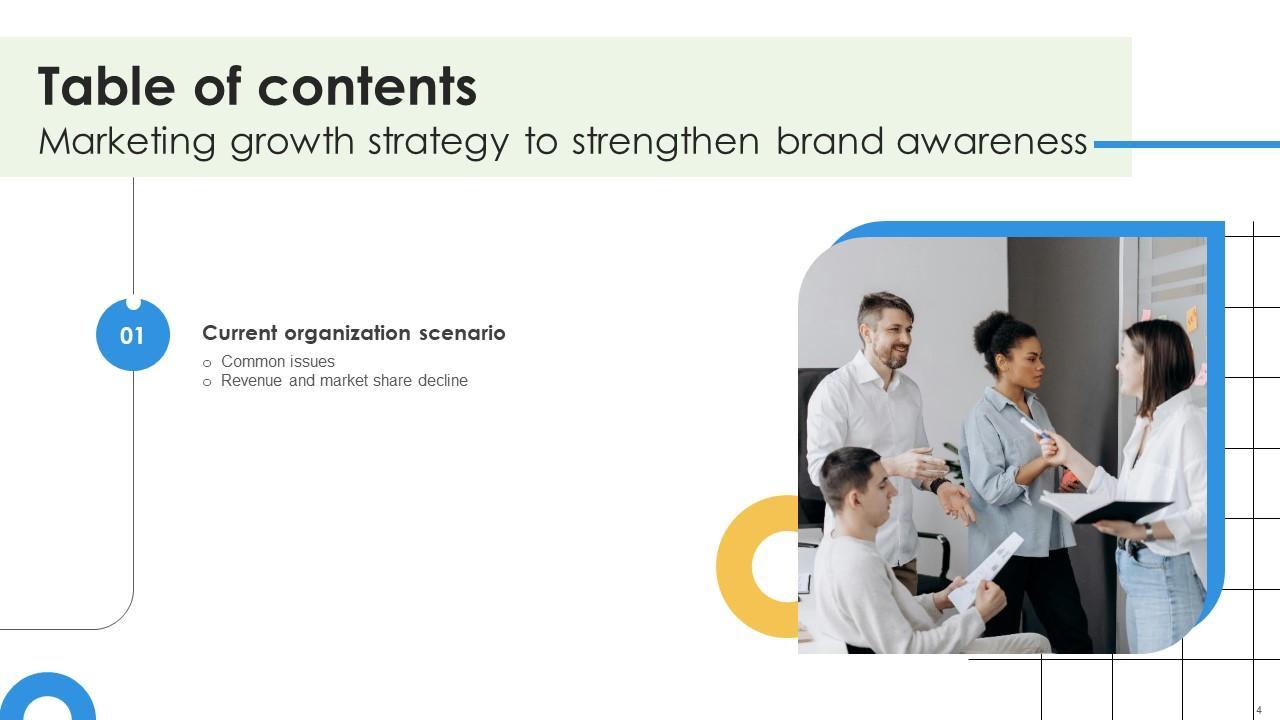 Table of contents
Marketing growth strategy to strengthen brand awareness

01

Current organization scenario
○ Common issues
○ Revenue and market share decline

4